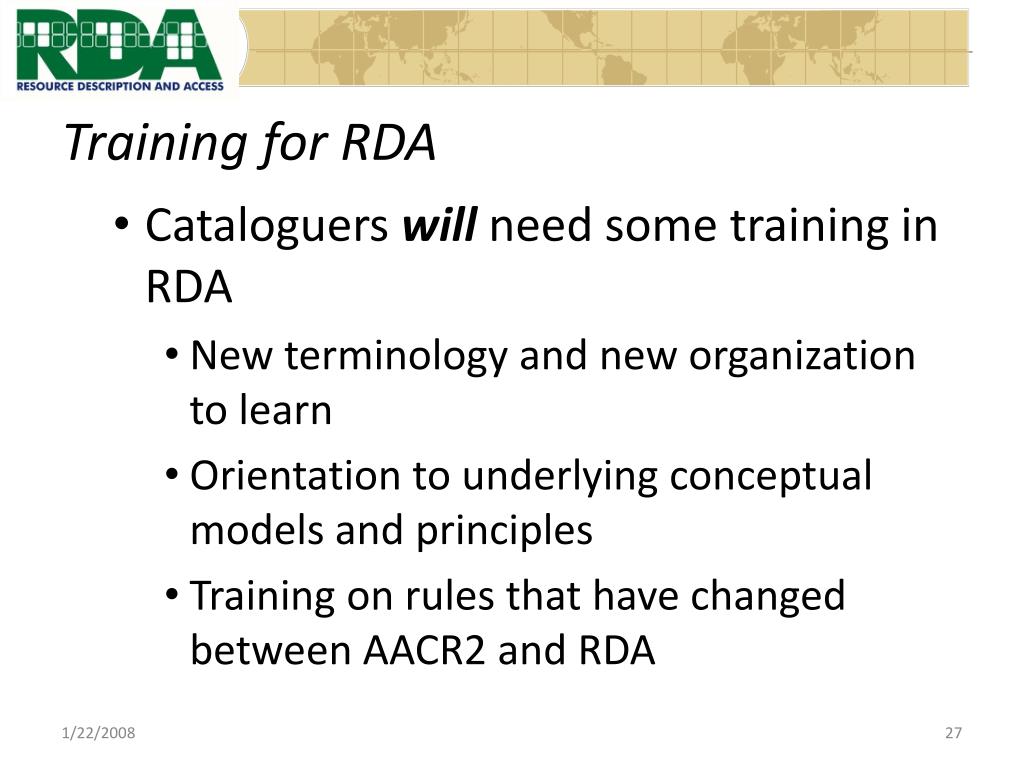 RDA
RESOURCE DESCRIPTION AND ACCESS

Training for RDA

• Cataloguers will need some training in RDA
  • New terminology and new organization to learn
  • Orientation to underlying conceptual models and principles
  • Training on rules that have changed between AACR2 and RDA

1/22/2008

27